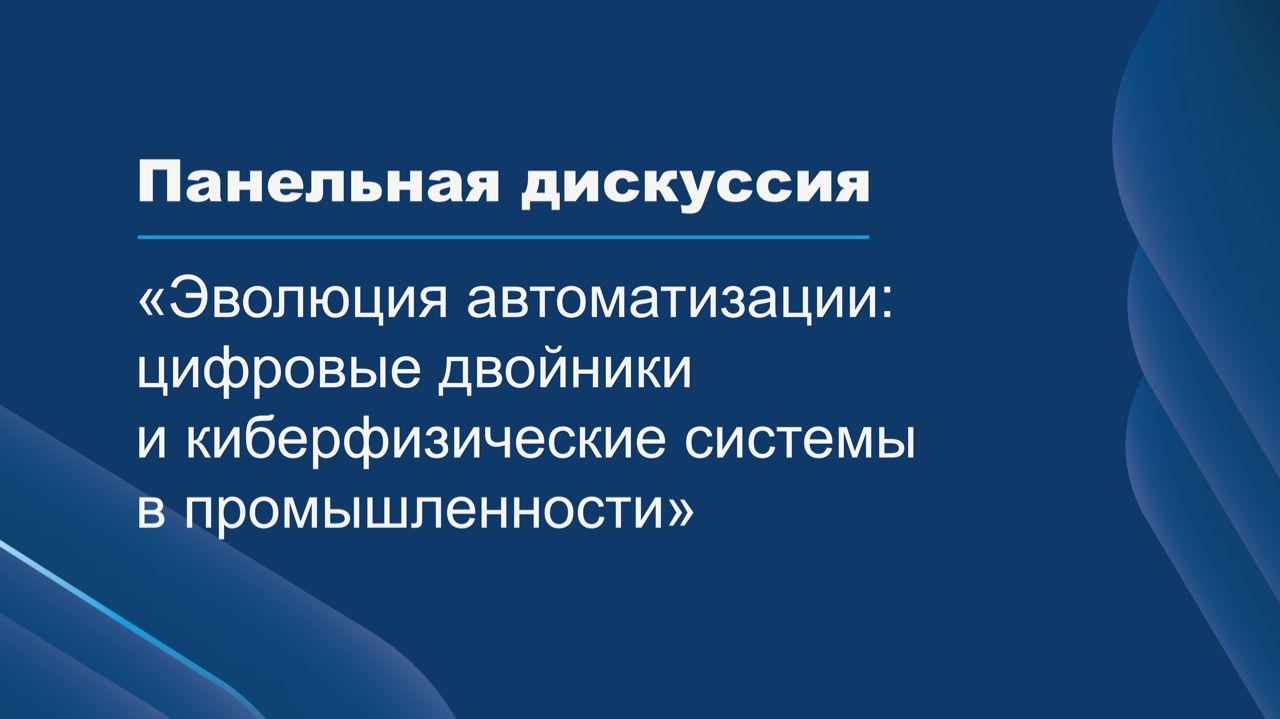 Панельная дискуссия

«Эволюция автоматизации: цифровые двойники и киберфизические системы в промышленности»